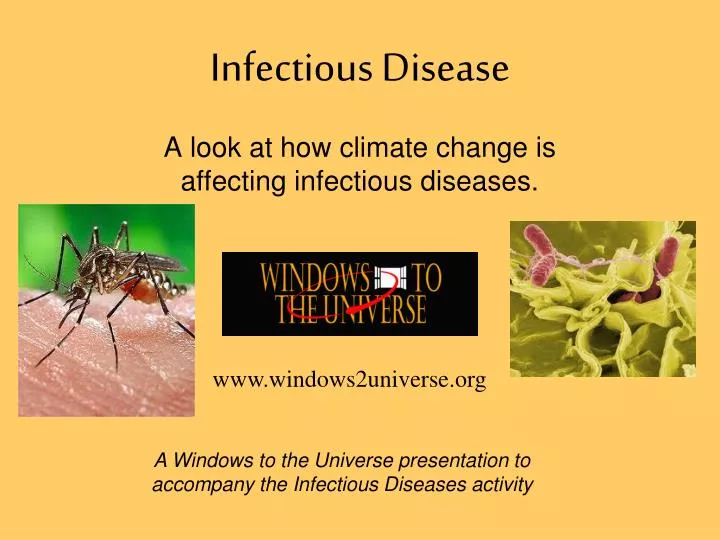 Infectious Disease

A look at how climate change is affecting infectious diseases.

WINDOWS TO THE UNIVERSE

www.windows2universe.org

A Windows to the Universe presentation to accompany the Infectious Diseases activity